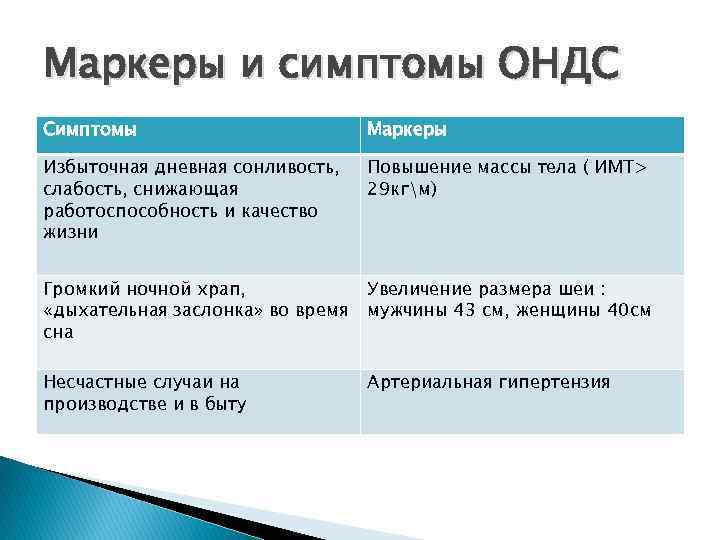 Маркеры и симптомы ОНДС

| Симптомы | Маркеры |
|---|---|
| Избыточная дневная сонливость, слабость, снижающая работоспособность и качество жизни | Повышение массы тела ( ИМТ> 29кг\м) |
| Громкий ночной храп, «дыхательная заслонка» во время сна | Увеличение размера шеи : мужчины 43 см, женщины 40см |
| Несчастные случаи на производстве и в быту | Артериальная гипертензия |